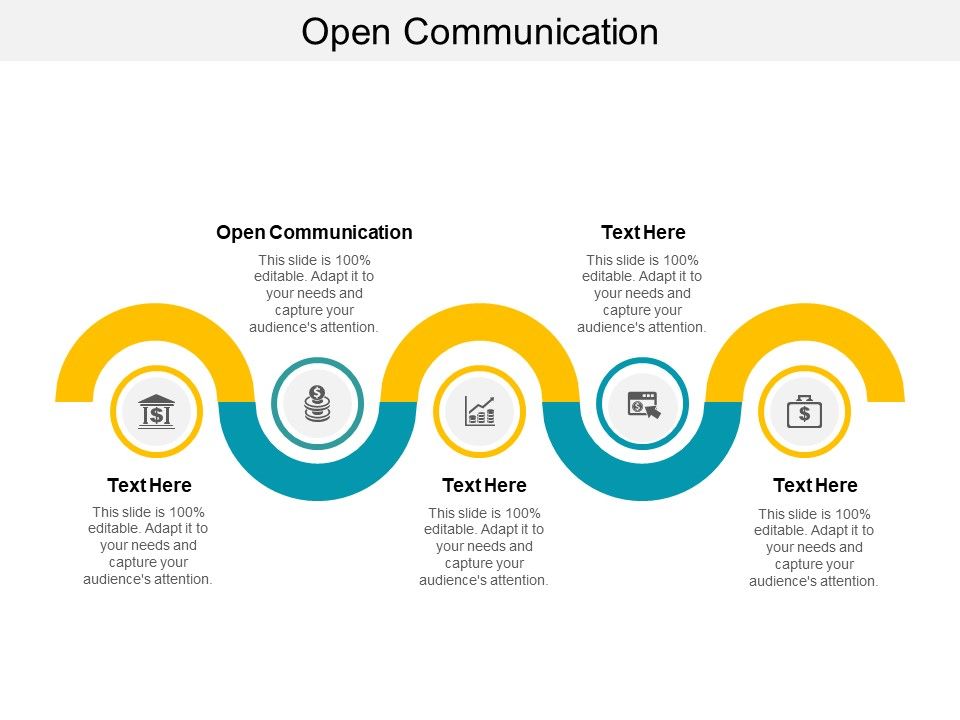 Open Communication

Open Communication
This slide is 100% editable. Adapt it to your needs and capture your audience's attention.

Text Here
This slide is 100% editable. Adapt it to your needs and capture your audience's attention.

Text Here
This slide is 100% editable. Adapt it to your needs and capture your audience's attention.

Text Here
This slide is 100% editable. Adapt it to your needs and capture your audience's attention.

Text Here
This slide is 100% editable. Adapt it to your needs and capture your audience's attention.